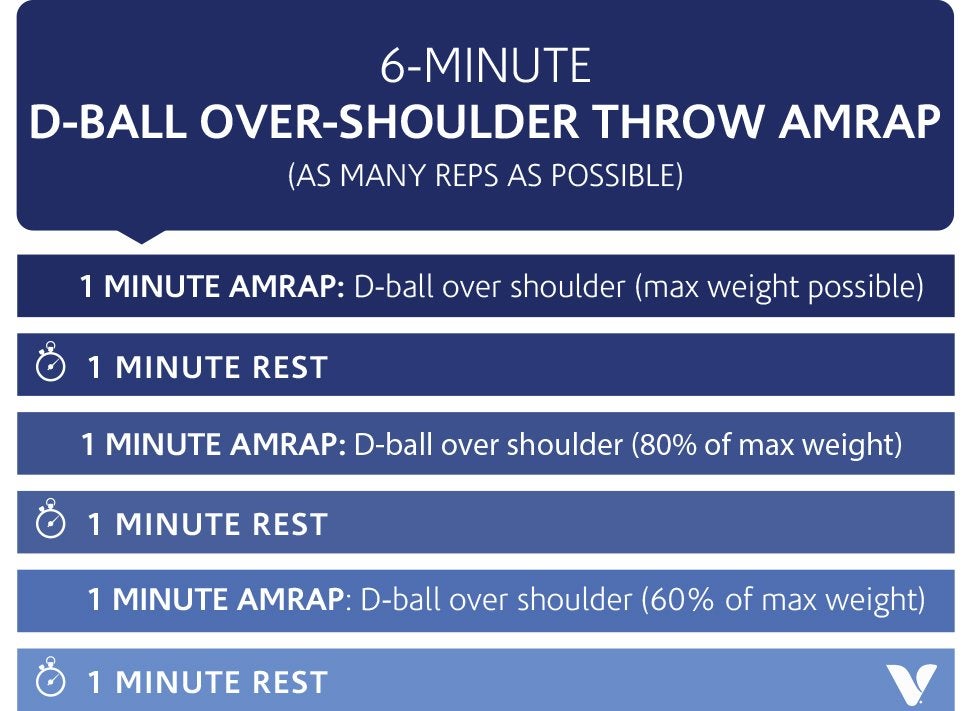 6-MINUTE
D-BALL OVER-SHOULDER THROW AMRAP
(AS MANY REPS AS POSSIBLE)

1 MINUTE AMRAP: D-ball over shoulder (max weight possible)

1 MINUTE REST

1 MINUTE AMRAP: D-ball over shoulder (80% of max weight)

1 MINUTE REST

1 MINUTE AMRAP: D-ball over shoulder (60% of max weight)

1 MINUTE REST